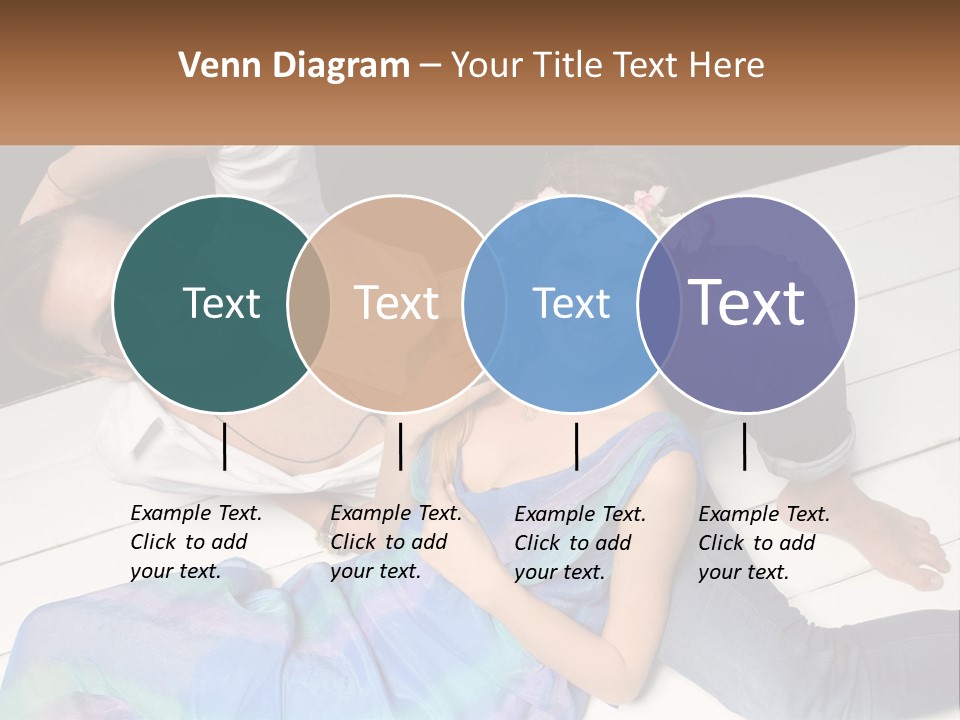 Venn Diagram – Your Title Text Here

Text

Text

Text

Text

Example Text. Click to add your text.

Example Text. Click to add your text.

Example Text. Click to add your text.

Example Text. Click to add your text.